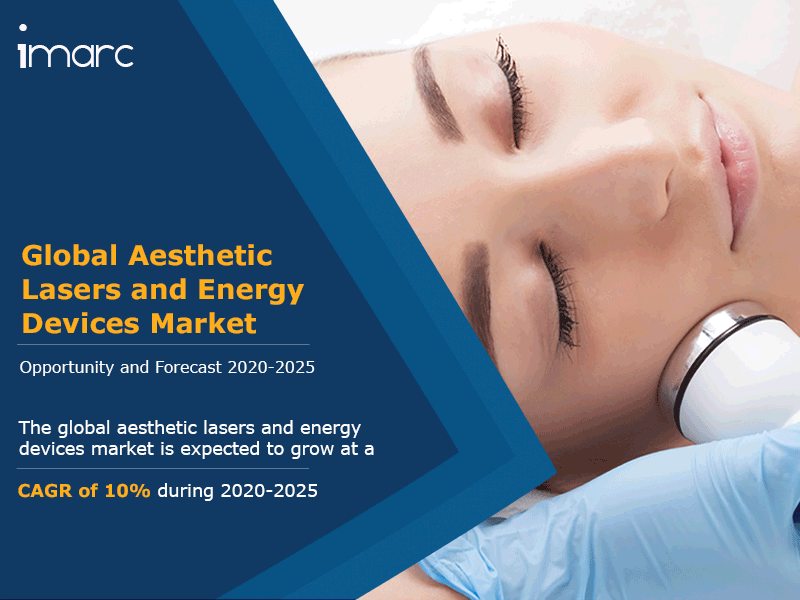 imarc

Global Aesthetic Lasers and Energy Devices Market

Opportunity and Forecast 2020-2025

The global aesthetic lasers and energy devices market is expected to grow at a

CAGR of 10% during 2020-2025